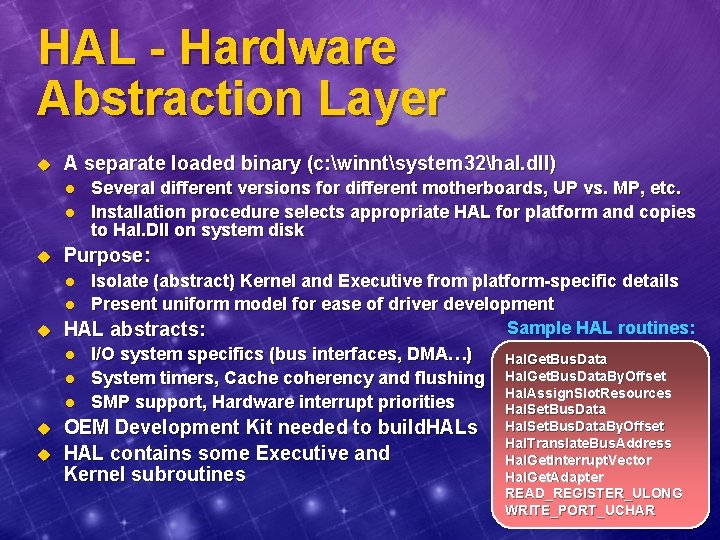 HAL - Hardware Abstraction Layer

A separate loaded binary (c:\winnt\system32\hal.dll)

Several different versions for different motherboards, UP vs. MP, etc.

Installation procedure selects appropriate HAL for platform and copies to Hal.Dll on system disk

Purpose:

Isolate (abstract) Kernel and Executive from platform-specific details

Present uniform model for ease of driver development

HAL abstracts:

I/O system specifics (bus interfaces, DMA…)

System timers, Cache coherency and flushing

SMP support, Hardware interrupt priorities

OEM Development Kit needed to buildHALs

HAL contains some Executive and Kernel subroutines

Sample HAL routines:

HalGetBusData
HalGetBusDataByOffset
HalAssignSlotResources
HalSetBusData
HalSetBusDataByOffset
HalTranslateBusAddress
HalGetInterruptVector
HalGetAdapter
READ_REGISTER_ULONG
WRITE_PORT_UCHAR